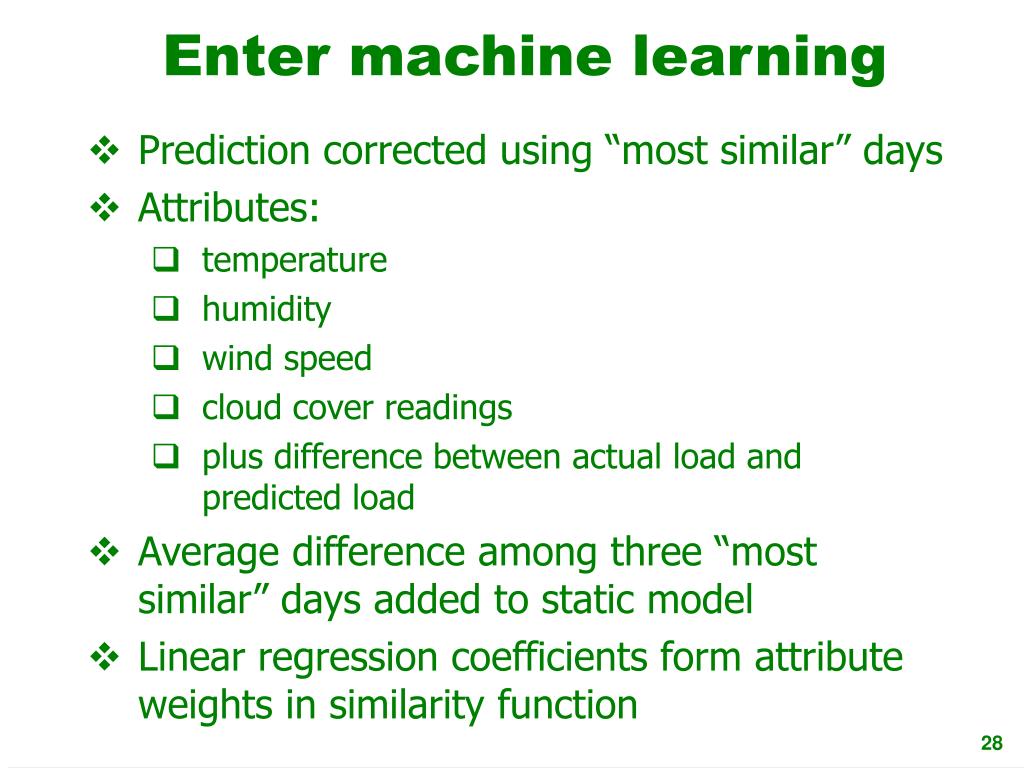 Enter machine learning

❖ Prediction corrected using “most similar” days
❖ Attributes:
❑ temperature
❑ humidity
❑ wind speed
❑ cloud cover readings
❑ plus difference between actual load and predicted load
❖ Average difference among three “most similar” days added to static model
❖ Linear regression coefficients form attribute weights in similarity function

28